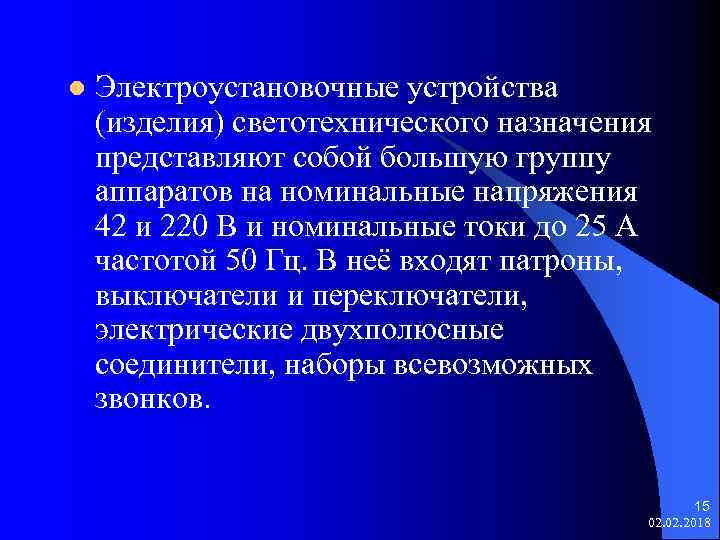 Электроустановочные устройства (изделия) светотехнического назначения представляют собой большую группу аппаратов на номинальные напряжения 42 и 220 В и номинальные токи до 25 А частотой 50 Гц. В неё входят патроны, выключатели и переключатели, электрические двухполюсные соединители, наборы всевозможных звонков.

15
02.02.2018